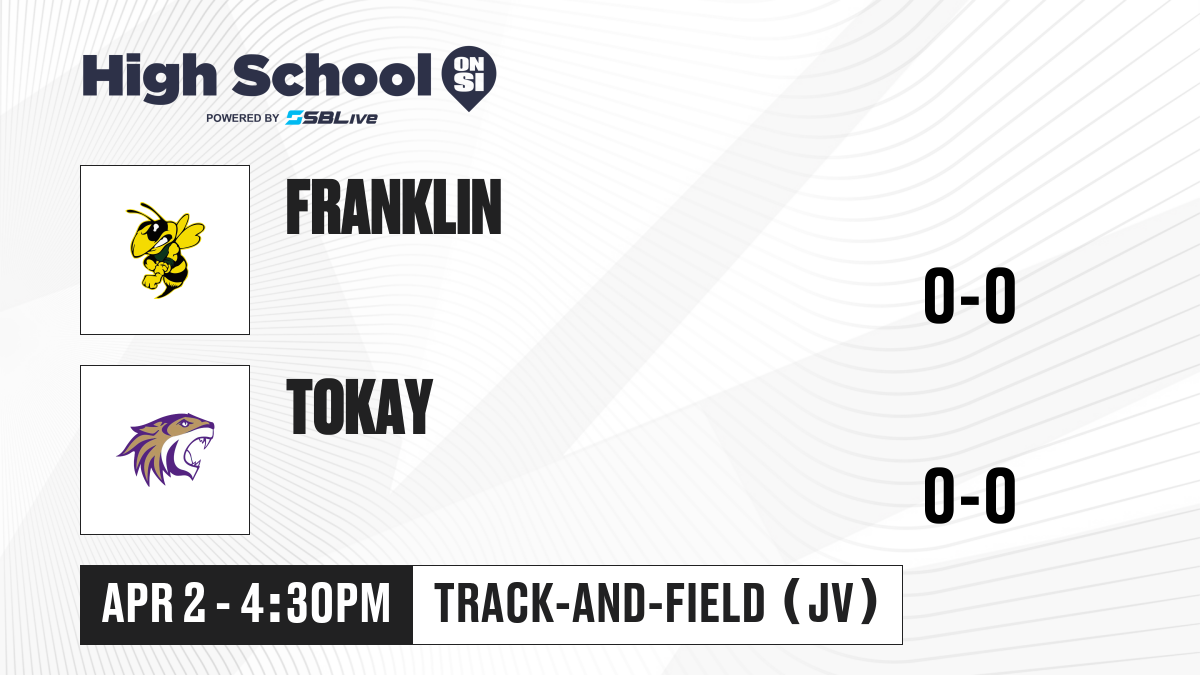 High School ON SI
POWERED BY SBLive

FRANKLIN

0-0

TOKAY

0-0

APR 2 - 4:30PM

TRACK-AND-FIELD (JV)